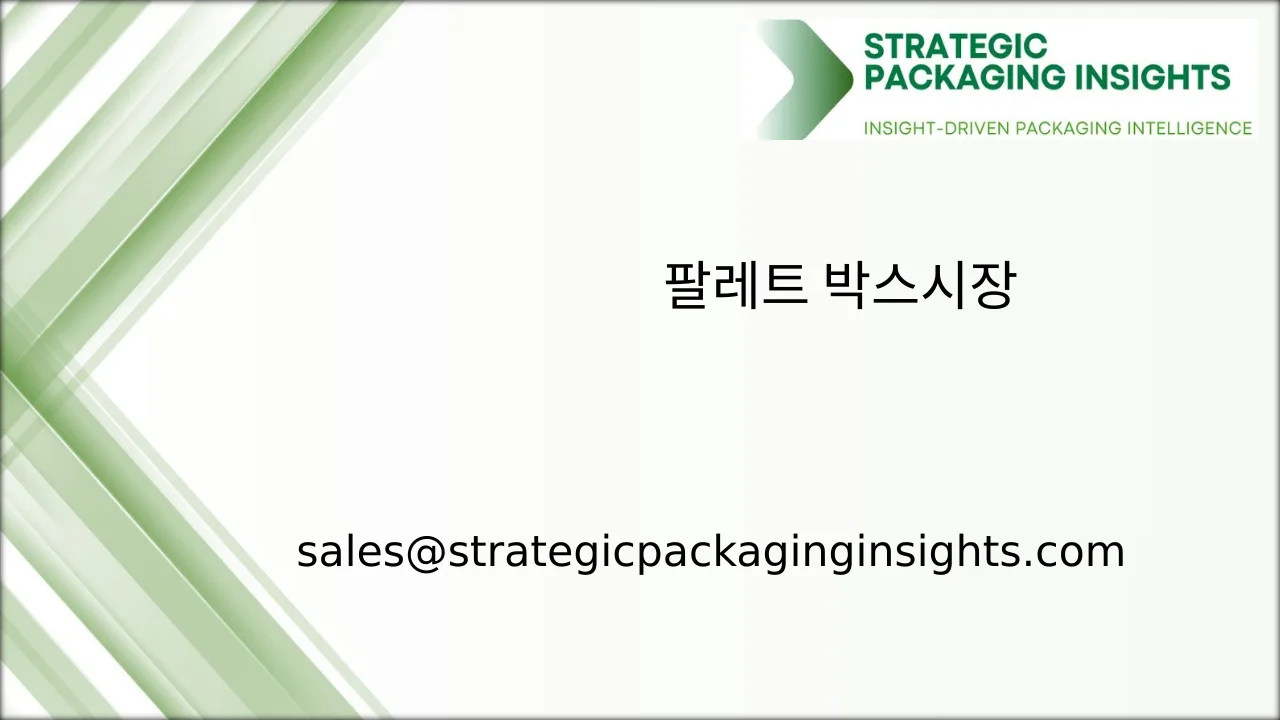 STRATEGIC PACKAGING INSIGHTS

INSIGHT-DRIVEN PACKAGING INTELLIGENCE

팔레트 박스시장

sales@strategicpackaginginsights.com